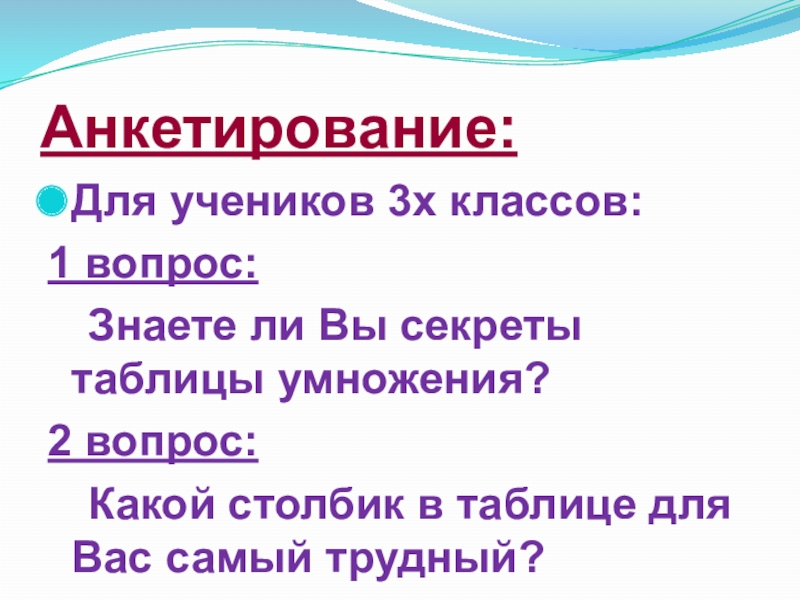 Анкетирование:

Для учеников 3х классов:

1 вопрос:

Знаете ли Вы секреты таблицы умножения?

2 вопрос:

Какой столбик в таблице для Вас самый трудный?